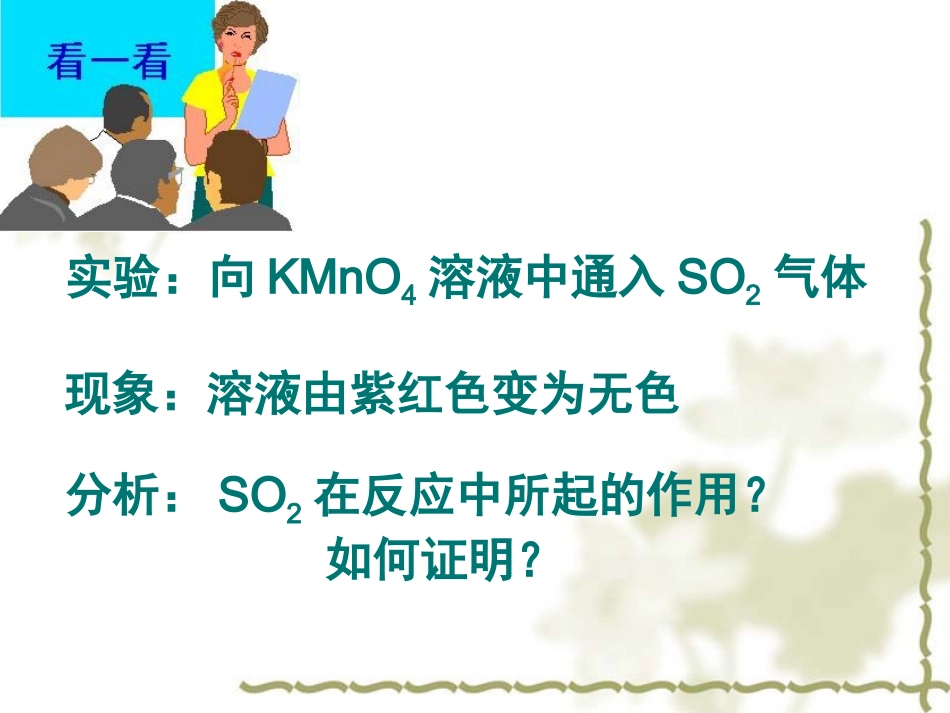 看一看

实验：向 $KMnO_4$ 溶液中通入 $SO_2$ 气体

现象：溶液由紫红色变为无色

分析： $SO_2$ 在反应中所起的作用？
如何证明？